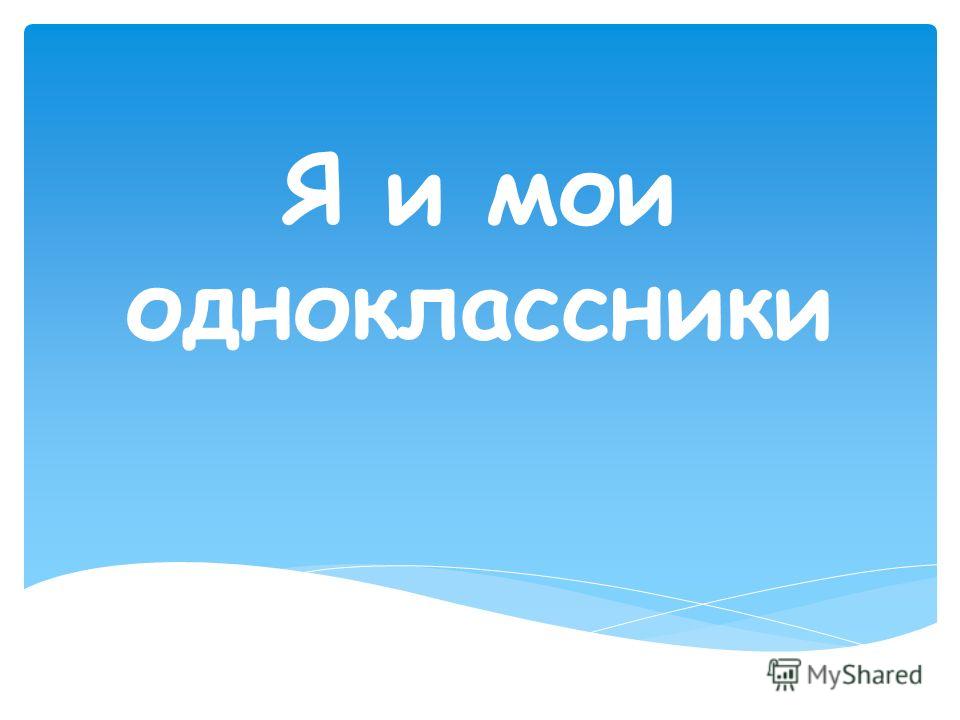 Я и мои одноклассники

MyShared